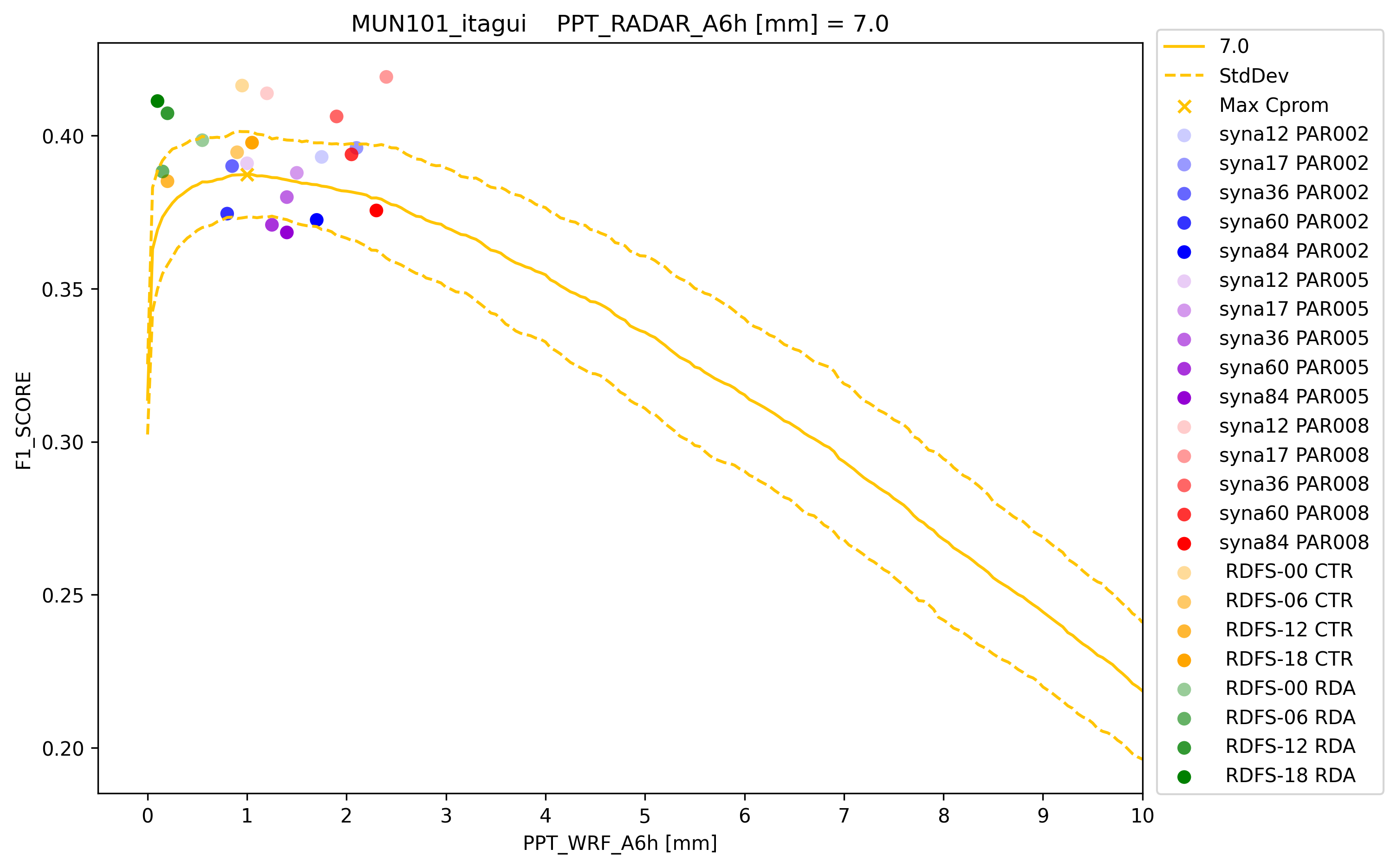 MUN101_itagui PPT_RADAR_A6h [mm] = 7.0

F1_SCORE

0.40
0.35
0.30
0.25
0.20

0 1 2 3 4 5 6 7 8 9 10

PPT_WRF_A6h [mm]

7.0
StdDev
Max Cprom
syna12 PAR002
syna17 PAR002
syna36 PAR002
syna60 PAR002
syna84 PAR002
syna12 PAR005
syna17 PAR005
syna36 PAR005
syna60 PAR005
syna84 PAR005
syna12 PAR008
syna17 PAR008
syna36 PAR008
syna60 PAR008
syna84 PAR008
RDFS-00 CTR
RDFS-06 CTR
RDFS-12 CTR
RDFS-18 CTR
RDFS-00 RDA
RDFS-06 RDA
RDFS-12 RDA
RDFS-18 RDA